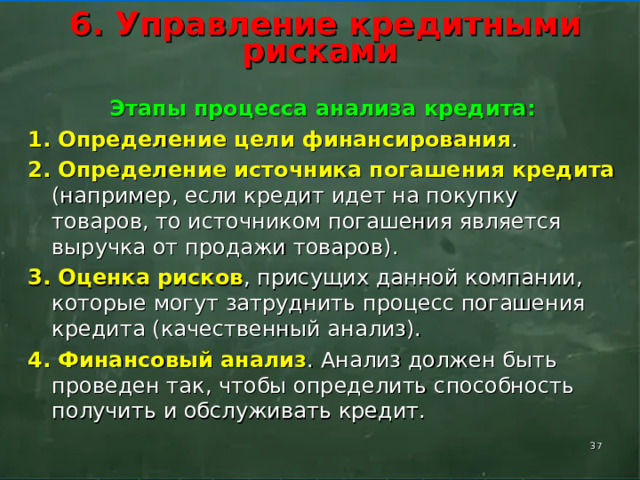 6. Управление кредитными рисками

Этапы процесса анализа кредита:

1. Определение цели финансирования.

2. Определение источника погашения кредита (например, если кредит идет на покупку товаров, то источником погашения является выручка от продажи товаров).

3. Оценка рисков, присущих данной компании, которые могут затруднить процесс погашения кредита (качественный анализ).

4. Финансовый анализ. Анализ должен быть проведен так, чтобы определить способность получить и обслуживать кредит.

37